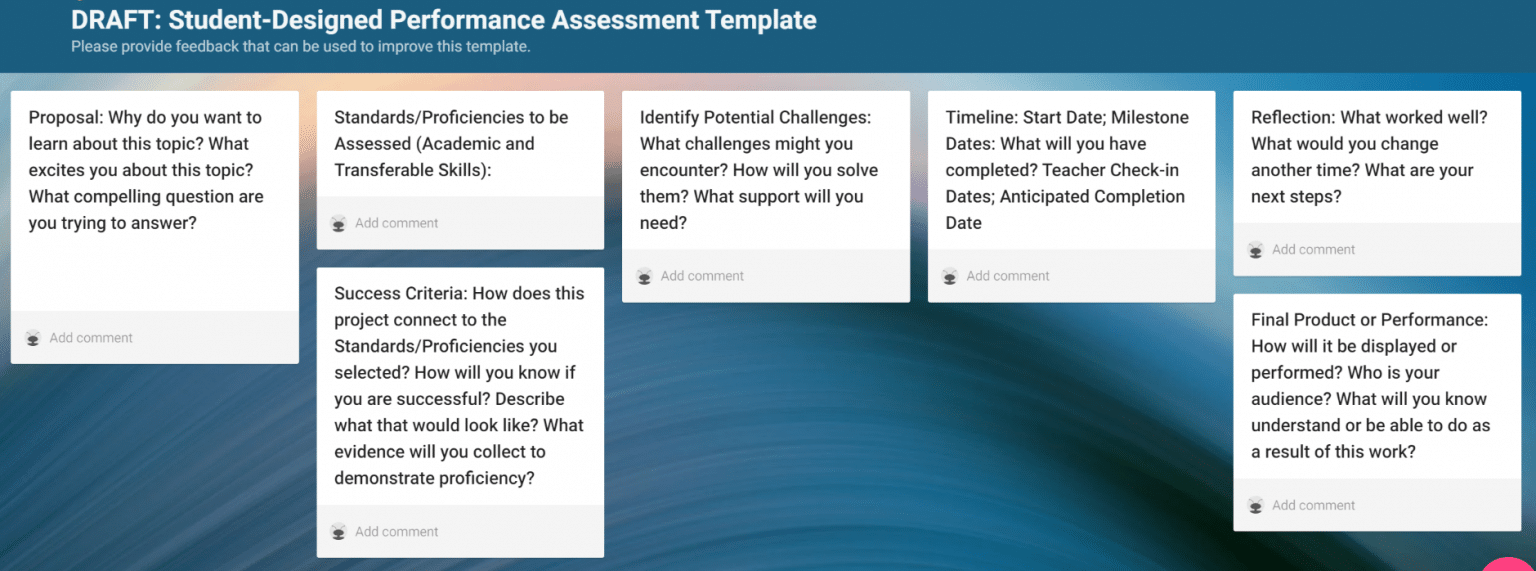 DRAFT: Student-Designed Performance Assessment Template
Please provide feedback that can be used to improve this template.

Proposal: Why do you want to learn about this topic? What excites you about this topic? What compelling question are you trying to answer?

Add comment

Standards/Proficiencies to be Assessed (Academic and Transferable Skills):

Add comment

Success Criteria: How does this project connect to the Standards/Proficiencies you selected? How will you know if you are successful? Describe what that would look like? What evidence will you collect to demonstrate proficiency?

Add comment

Identify Potential Challenges: What challenges might you encounter? How will you solve them? What support will you need?

Add comment

Timeline: Start Date; Milestone Dates: What will you have completed? Teacher Check-in Dates; Anticipated Completion Date

Add comment

Reflection: What worked well? What would you change another time? What are your next steps?

Add comment

Final Product or Performance: How will it be displayed or performed? Who is your audience? What will you know understand or be able to do as a result of this work?

Add comment